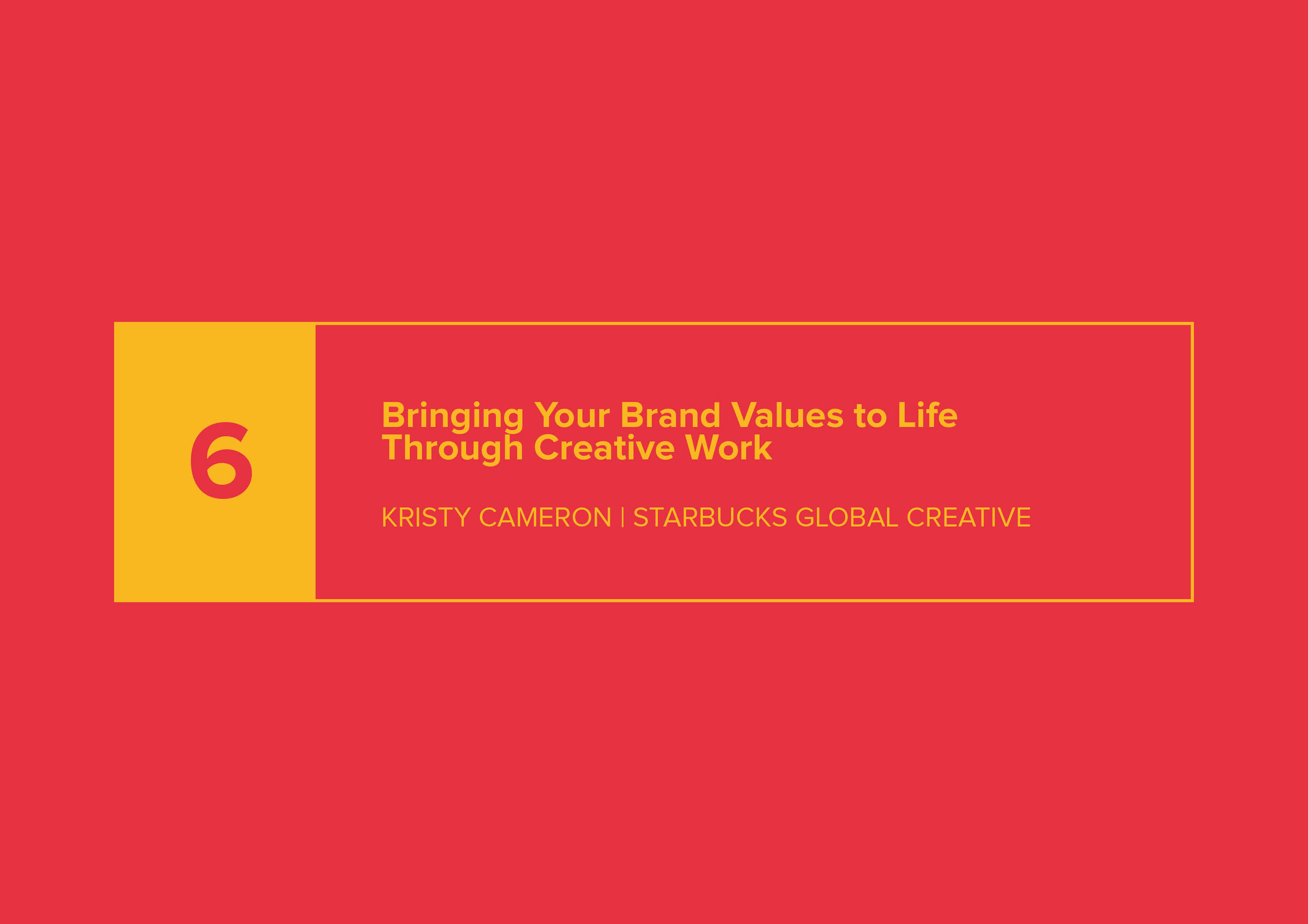 6

Bringing Your Brand Values to Life Through Creative Work

KRISTY CAMERON | STARBUCKS GLOBAL CREATIVE